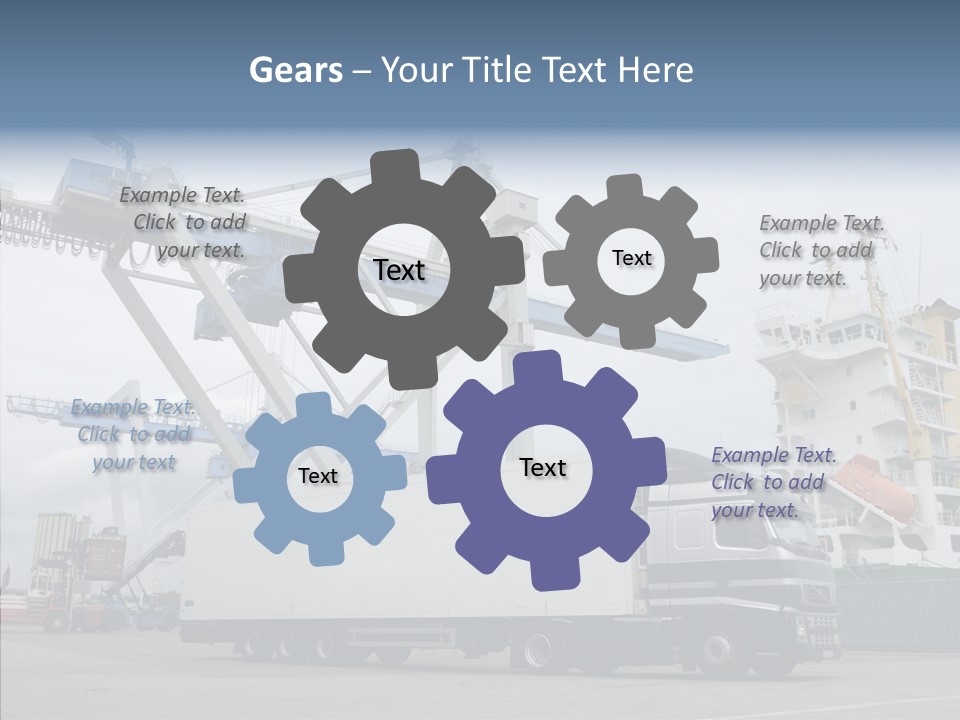 Gears – Your Title Text Here

Example Text. Click to add your text.

Text

Text

Example Text. Click to add your text.

Example Text. Click to add your text

Text

Text

Example Text. Click to add your text.